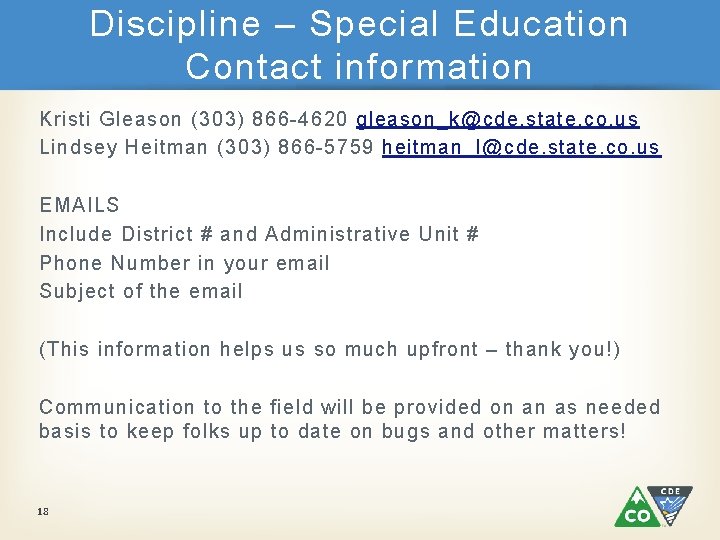 Discipline – Special Education Contact information

Kristi Gleason (303) 866-4620 gleason_k@cde.state.co.us
Lindsey Heitman (303) 866-5759 heitman_l@cde.state.co.us

EMAILS
Include District # and Administrative Unit #
Phone Number in your email
Subject of the email

(This information helps us so much upfront – thank you!)

Communication to the field will be provided on an as needed basis to keep folks up to date on bugs and other matters!

18

CO CDE